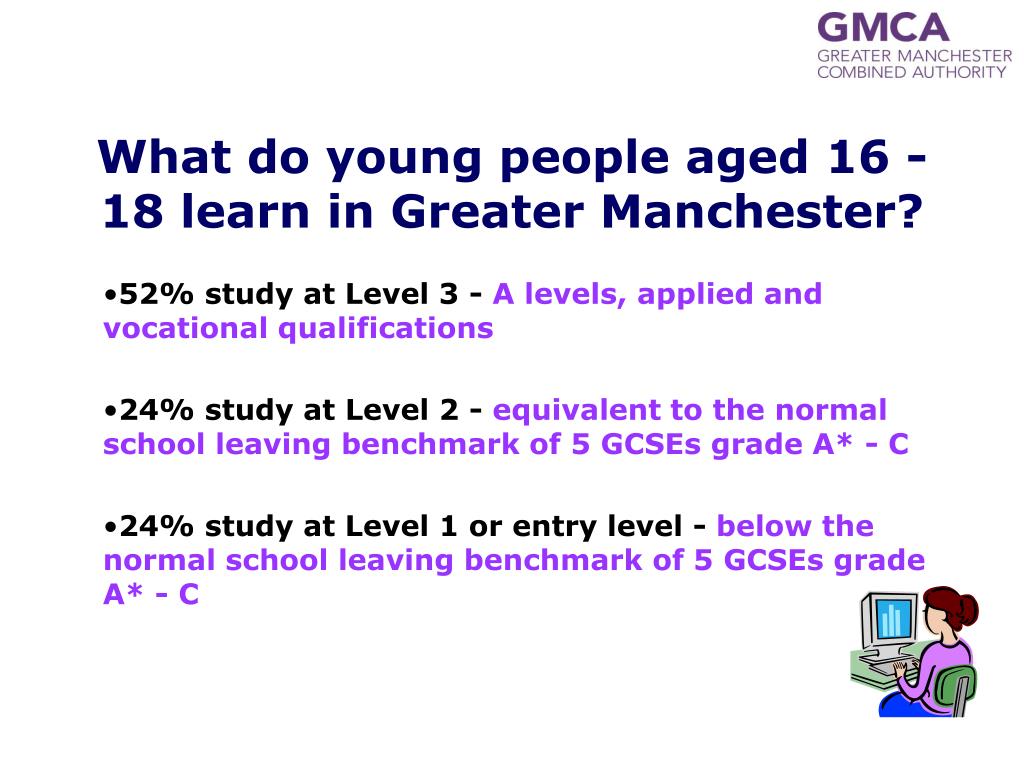 GMCA
GREATER MANCHESTER
COMBINED AUTHORITY

What do young people aged 16 - 18 learn in Greater Manchester?

•52% study at Level 3 - A levels, applied and vocational qualifications

•24% study at Level 2 - equivalent to the normal school leaving benchmark of 5 GCSEs grade A* - C

•24% study at Level 1 or entry level - below the normal school leaving benchmark of 5 GCSEs grade A* - C